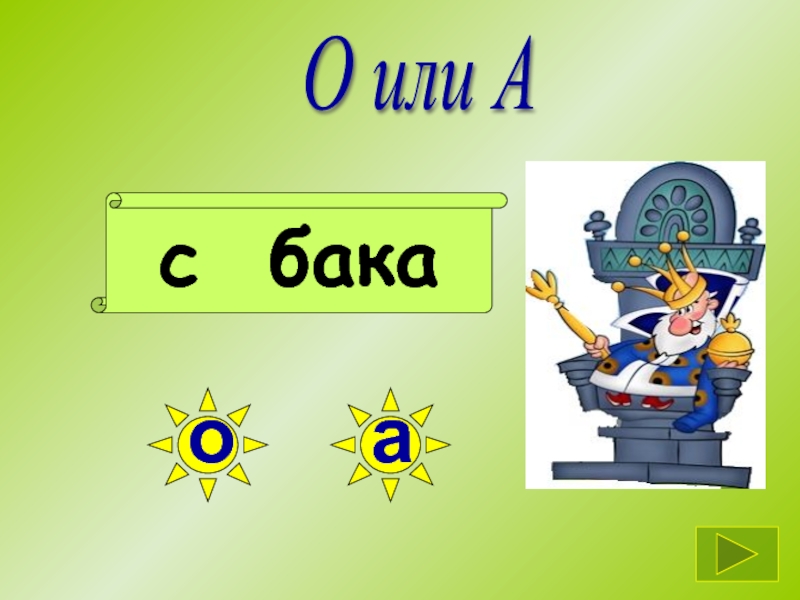 О или А

с бака

о

а